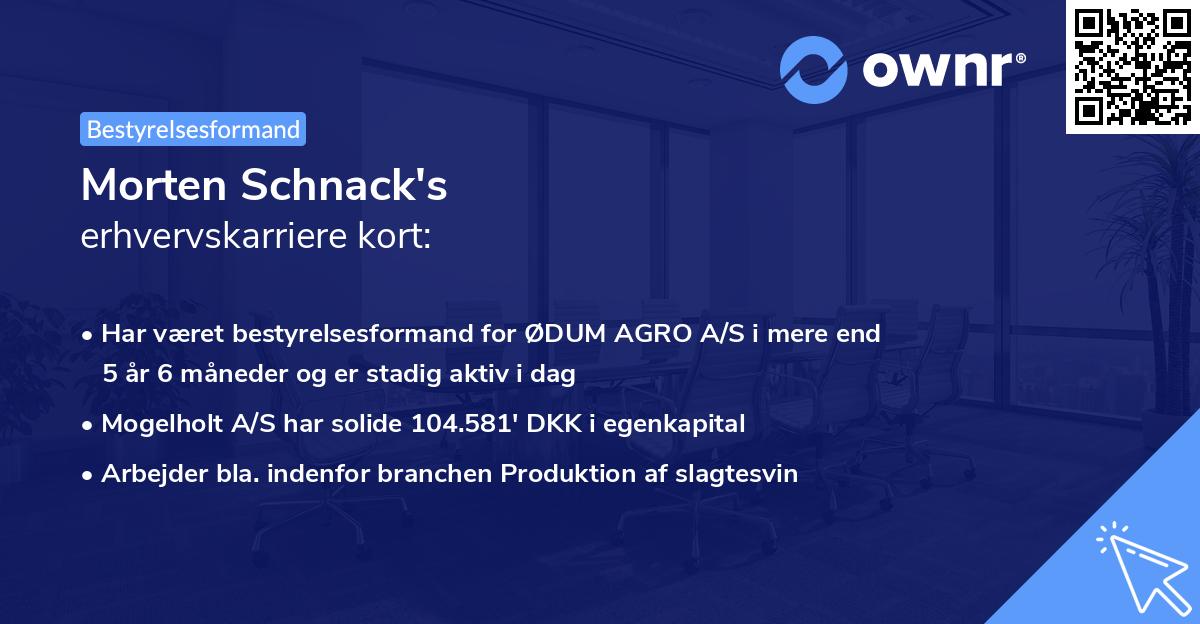 ownr®

Bestyrelsesformand

Morten Schnack's
erhvervskarriere kort:

• Har været bestyrelsesformand for ØDUM AGRO A/S i mere end 5 år 6 måneder og er stadig aktiv i dag
• Mogelholt A/S har solide 104.581' DKK i egenkapital
• Arbejder bla. indenfor branchen Produktion af slagtesvin